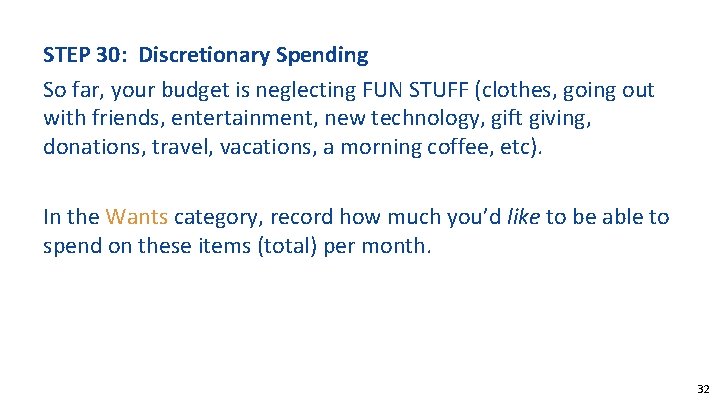 STEP 30: Discretionary Spending

So far, your budget is neglecting FUN STUFF (clothes, going out with friends, entertainment, new technology, gift giving, donations, travel, vacations, a morning coffee, etc).

In the Wants category, record how much you'd like to be able to spend on these items (total) per month.

32